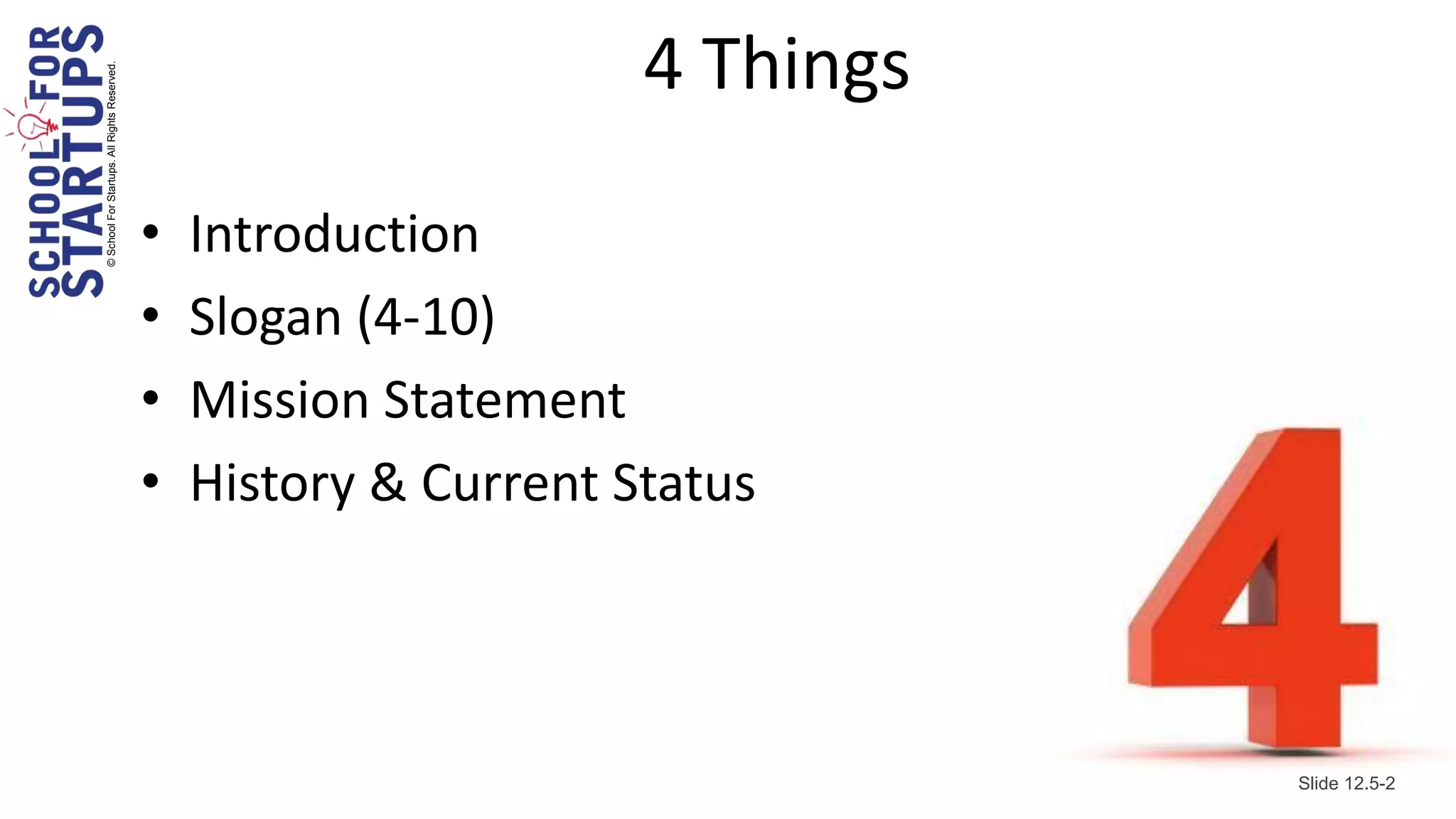 SCHOOL FOR STARTUPS
© School For Startups. All Rights Reserved.

4 Things

• Introduction
• Slogan (4-10)
• Mission Statement
• History & Current Status

4

Slide 12.5-2